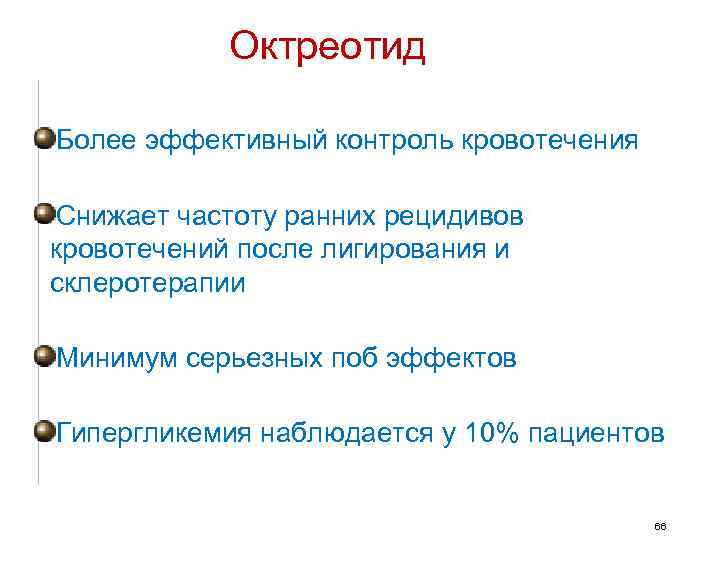 Октреотид

Более эффективный контроль кровотечения

Снижает частоту ранних рецидивов кровотечений после лигирования и склеротерапии

Минимум серьезных поб эффектов

Гипергликемия наблюдается у 10% пациентов

66